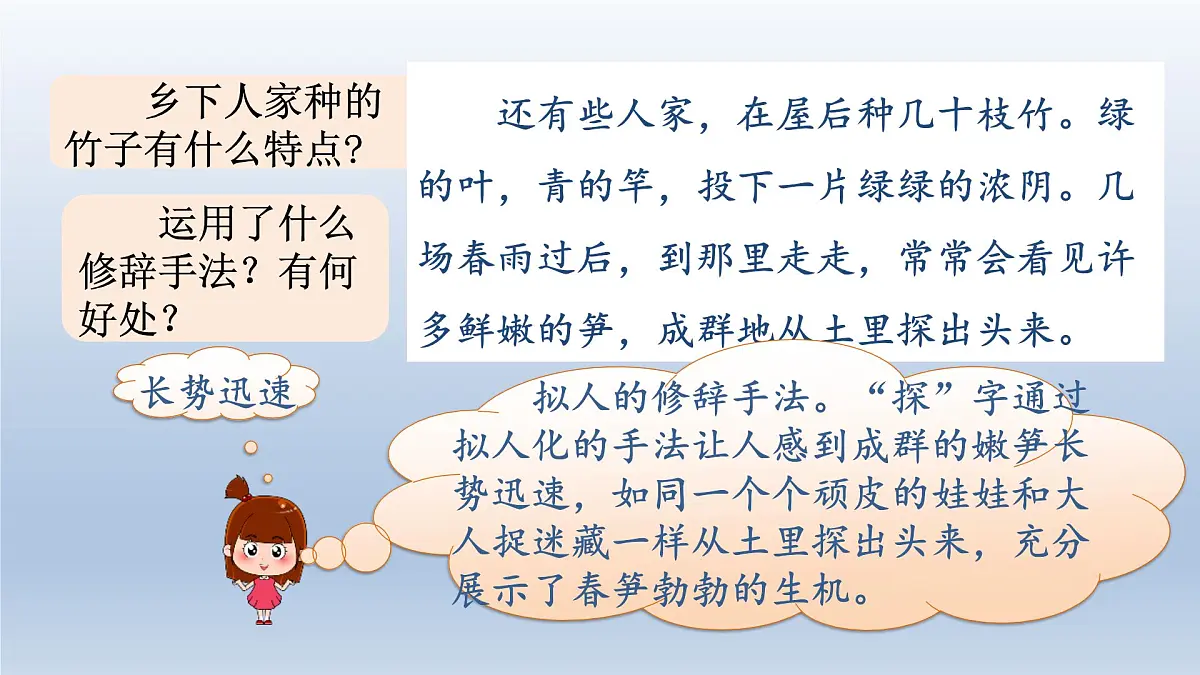 乡下人家种的竹子有什么特点?

运用了什么修辞手法？有何好处？

还有些人家，在屋后种几十枝竹。绿的叶，青的竿，投下一片绿绿的浓阴。几场春雨过后，到那里走走，常常会看见许多鲜嫩的笋，成群地从土里探出头来。

长势迅速

拟人的修辞手法。“探”字通过拟人化的手法让人感到成群的嫩笋长势迅速，如同一个个顽皮的娃娃和大人捉迷藏一样从土里探出头来，充分展示了春笋勃勃的生机。